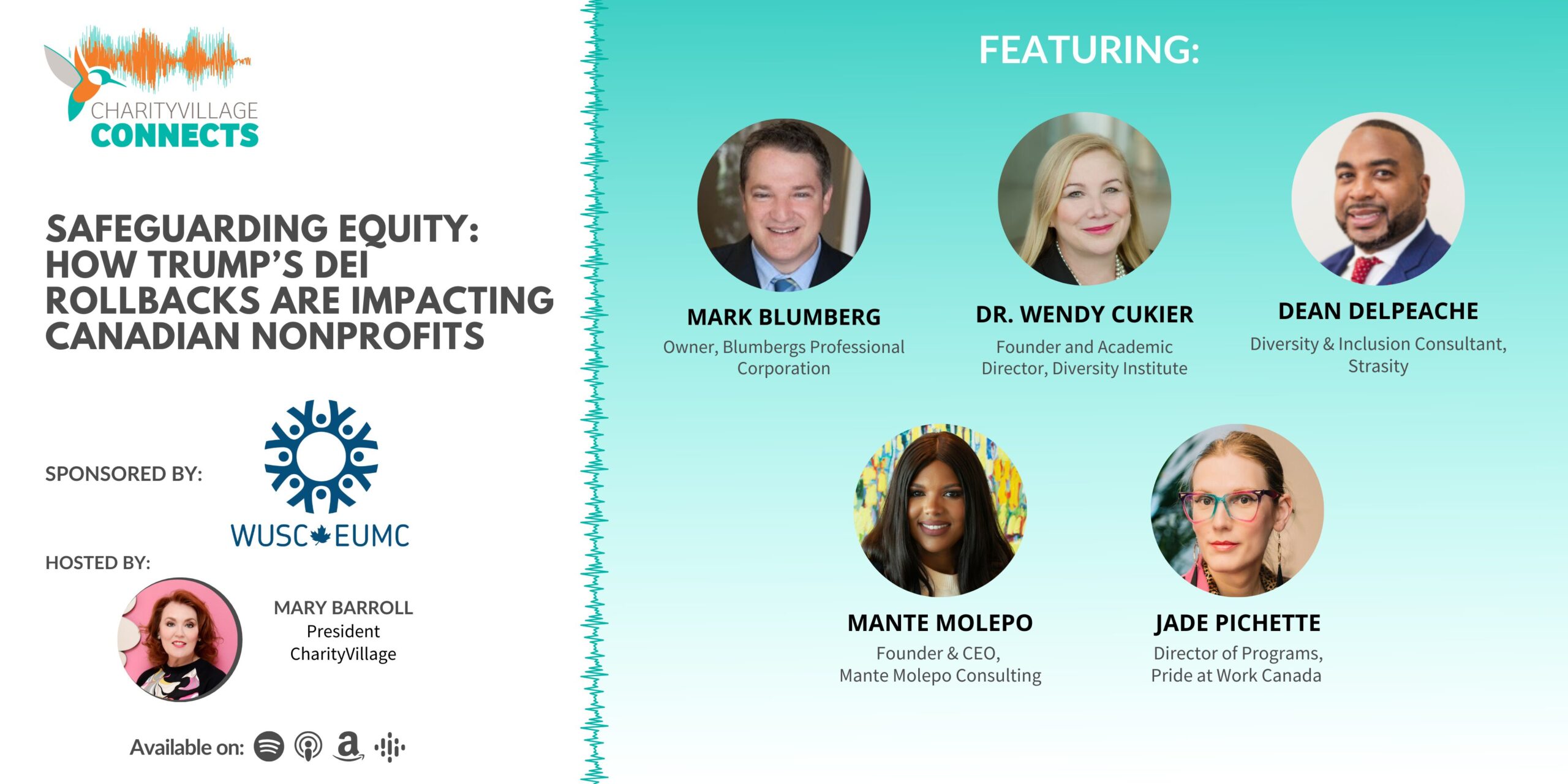 CHARITYVILLAGE
CONNECTS

SAFEGUARDING EQUITY: HOW TRUMP'S DEI ROLLBACKS ARE IMPACTING CANADIAN NONPROFITS

SPONSORED BY:

WUSC EUMC

HOSTED BY:

MARY BARROLL
President
CharityVillage

Available on:

FEATURING:

MARK BLUMBERG
Owner, Blumbergs Professional Corporation

DR. WENDY CUKIER
Founder and Academic Director, Diversity Institute

DEAN DELPEACHE
Diversity & Inclusion Consultant, Strasity

MANTE MOLEPO
Founder & CEO, Mante Molepo Consulting

JADE PICHETTE
Director of Programs, Pride at Work Canada